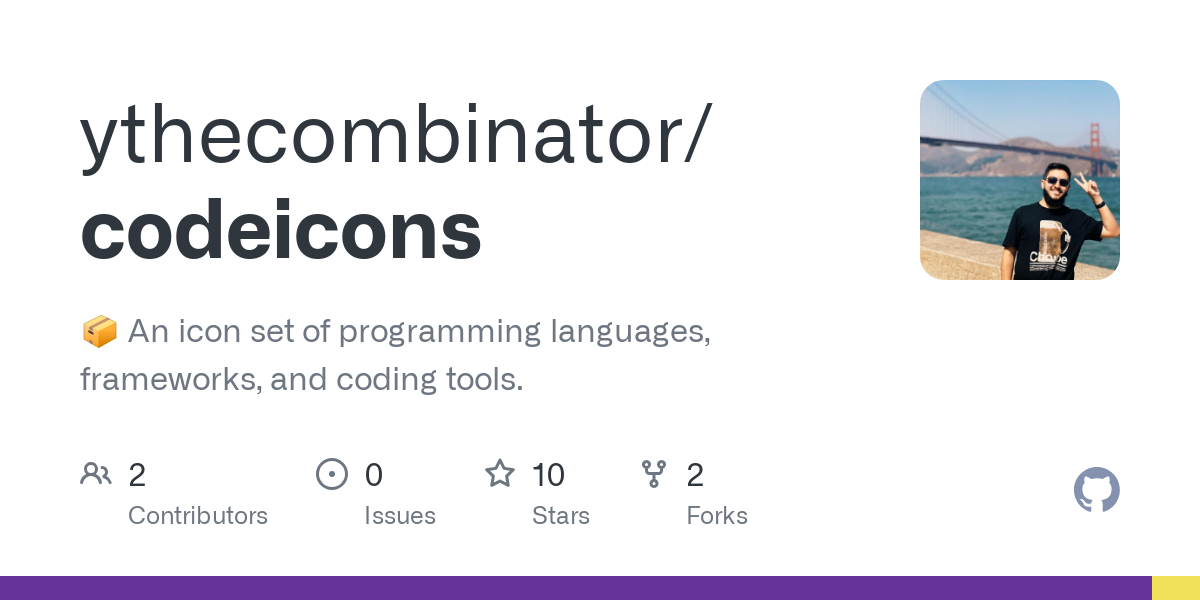 ythecombinator/
codeicons

📦 An icon set of programming languages, frameworks, and coding tools.

2
Contributors

0
Issues

10
Stars

2
Forks